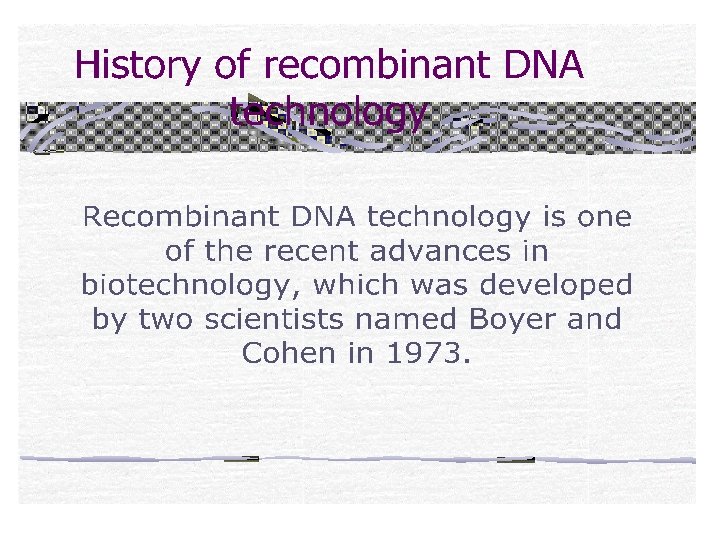 History of recombinant DNA technology

Recombinant DNA technology is one of the recent advances in biotechnology, which was developed by two scientists named Boyer and Cohen in 1973.